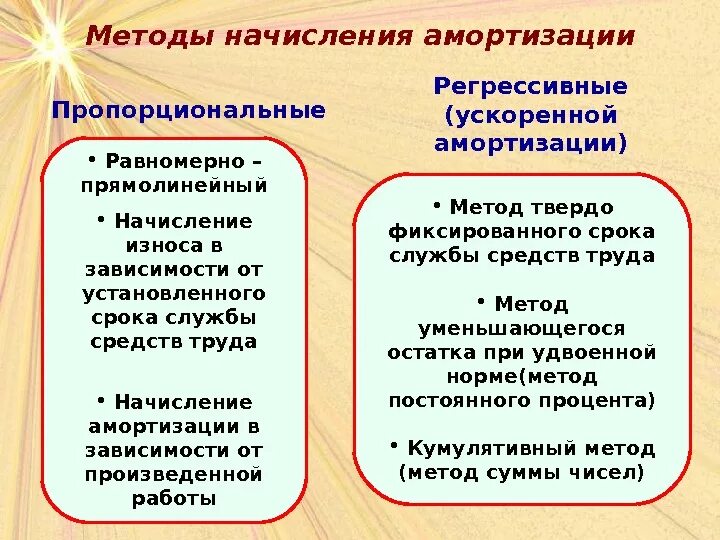 Методы начисления амортизации

Пропорциональные

• Равномерно – прямолинейный

• Начисление износа в зависимости от установленного срока службы средств труда

• Начисление амортизации в зависимости от произведенной работы

Регрессивные (ускоренной амортизации)

• Метод твердо фиксированного срока службы средств труда

• Метод уменьшающегося остатка при удвоенной норме(метод постоянного процента)

• Кумулятивный метод (метод суммы чисел)